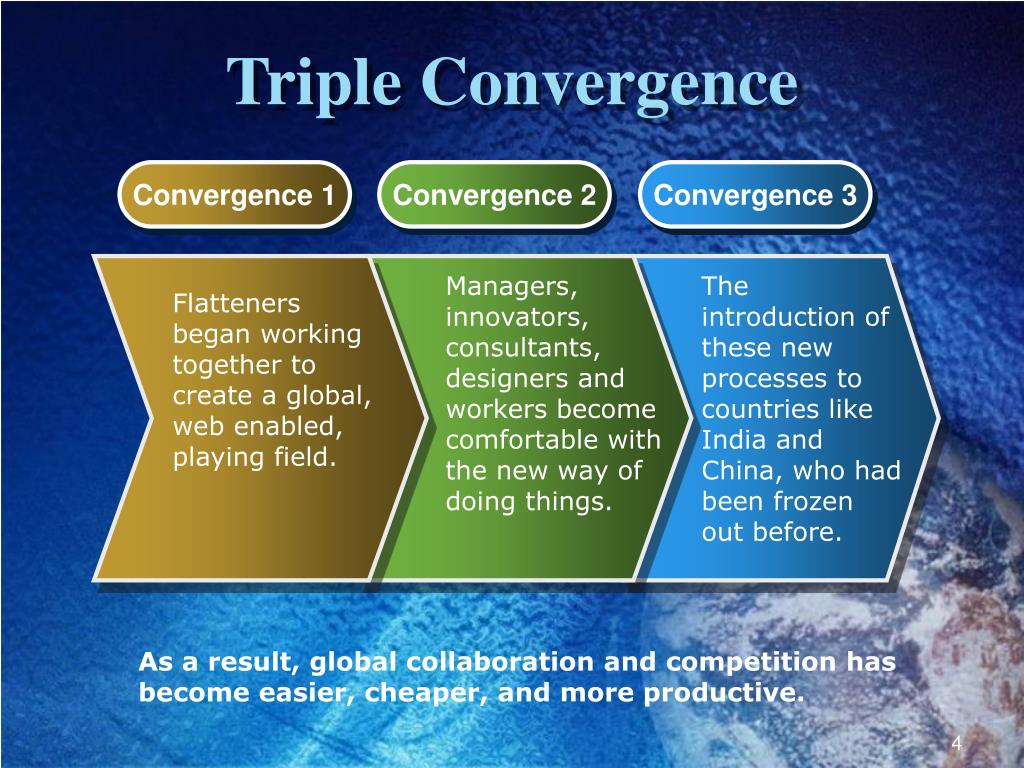 Triple Convergence

Convergence 1

Convergence 2

Convergence 3

Flatteners began working together to create a global, web enabled, playing field.

Managers, innovators, consultants, designers and workers become comfortable with the new way of doing things.

The introduction of these new processes to countries like India and China, who had been frozen out before.

As a result, global collaboration and competition has become easier, cheaper, and more productive.

4